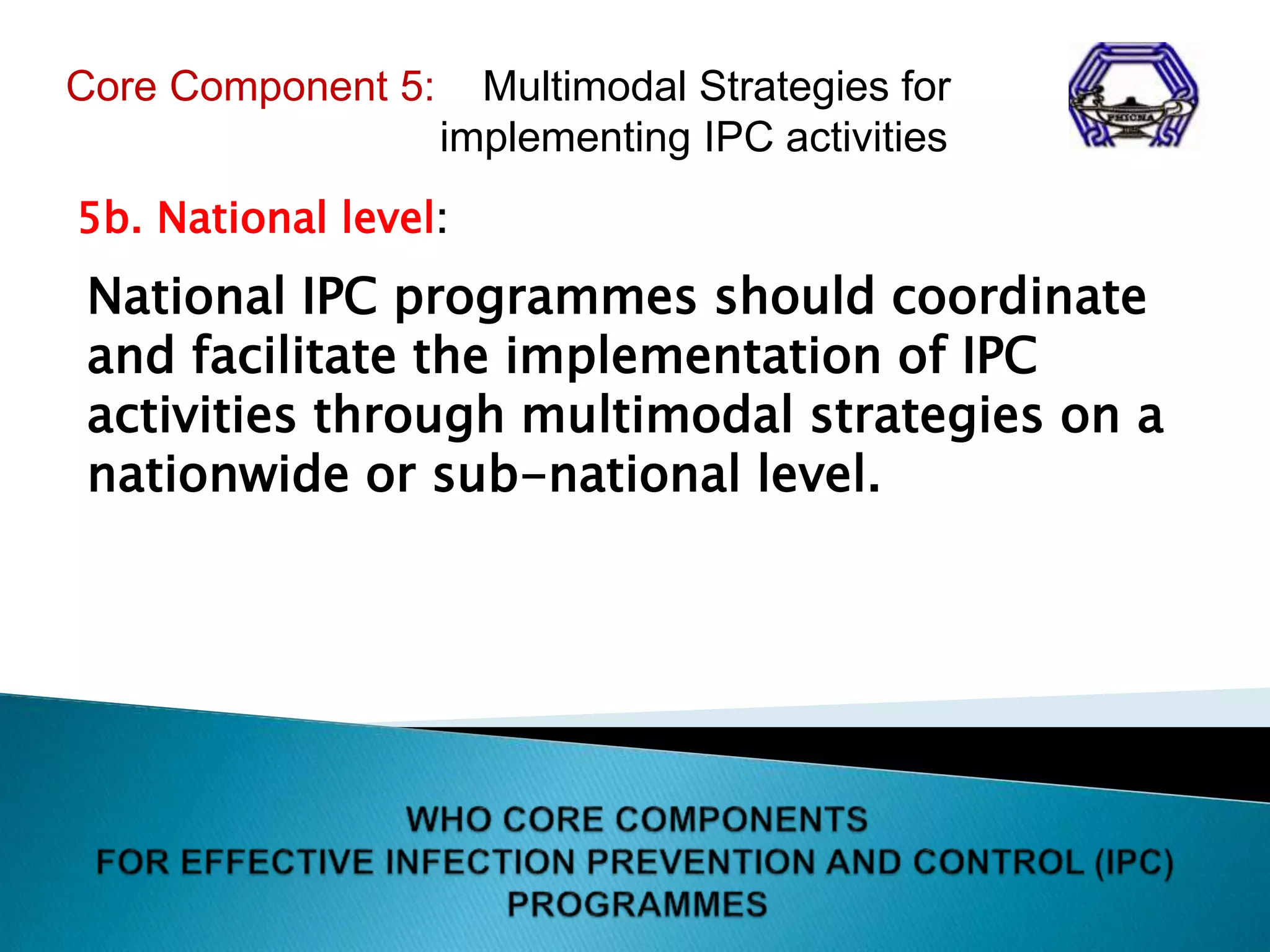 Core Component 5: Multimodal Strategies for implementing IPC activities

PHICNA

5b. National level:

National IPC programmes should coordinate and facilitate the implementation of IPC activities through multimodal strategies on a nationwide or sub-national level.

WHO CORE COMPONENTS
FOR EFFECTIVE INFECTION PREVENTION AND CONTROL (IPC) PROGRAMMES